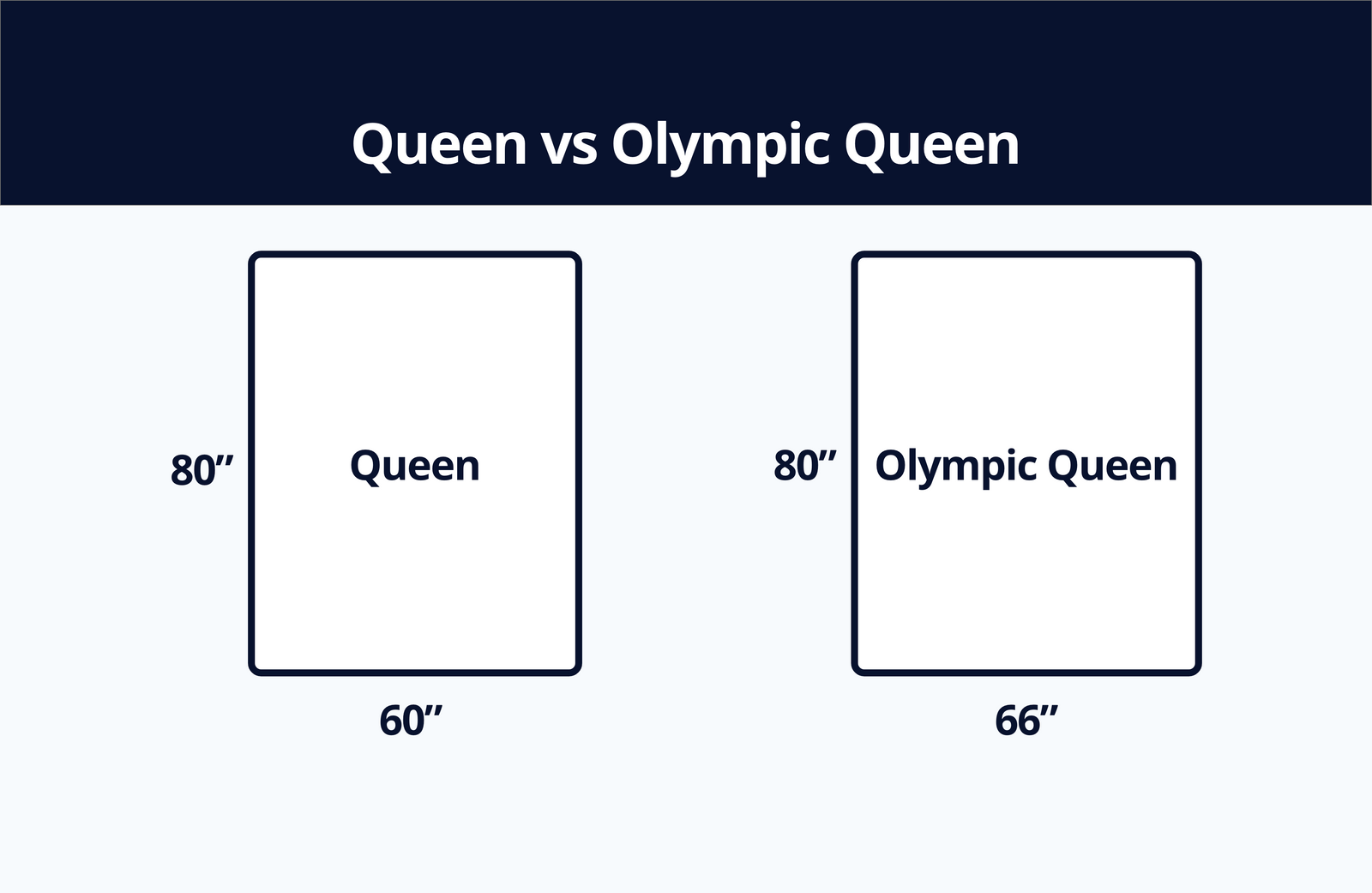 Queen vs Olympic Queen

80”

Queen

60”

80”

Olympic Queen

66”